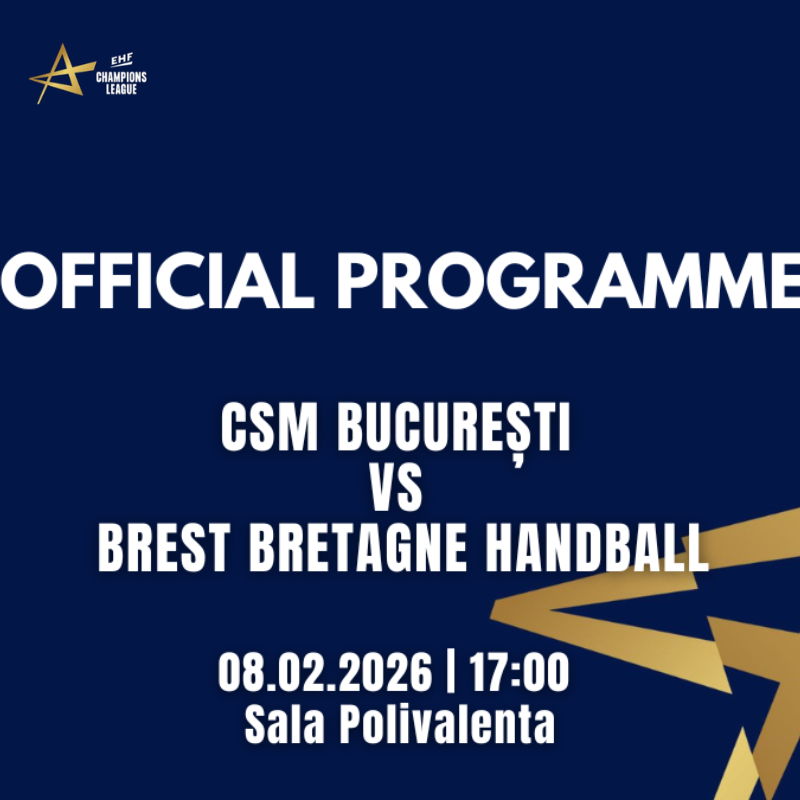 EHF
CHAMPIONS
LEAGUE

OFFICIAL PROGRAMME

CSM BUCUREȘTI
VS
BREST BRETAGNE HANDBALL

08.02.2026 | 17:00
Sala Polivalenta